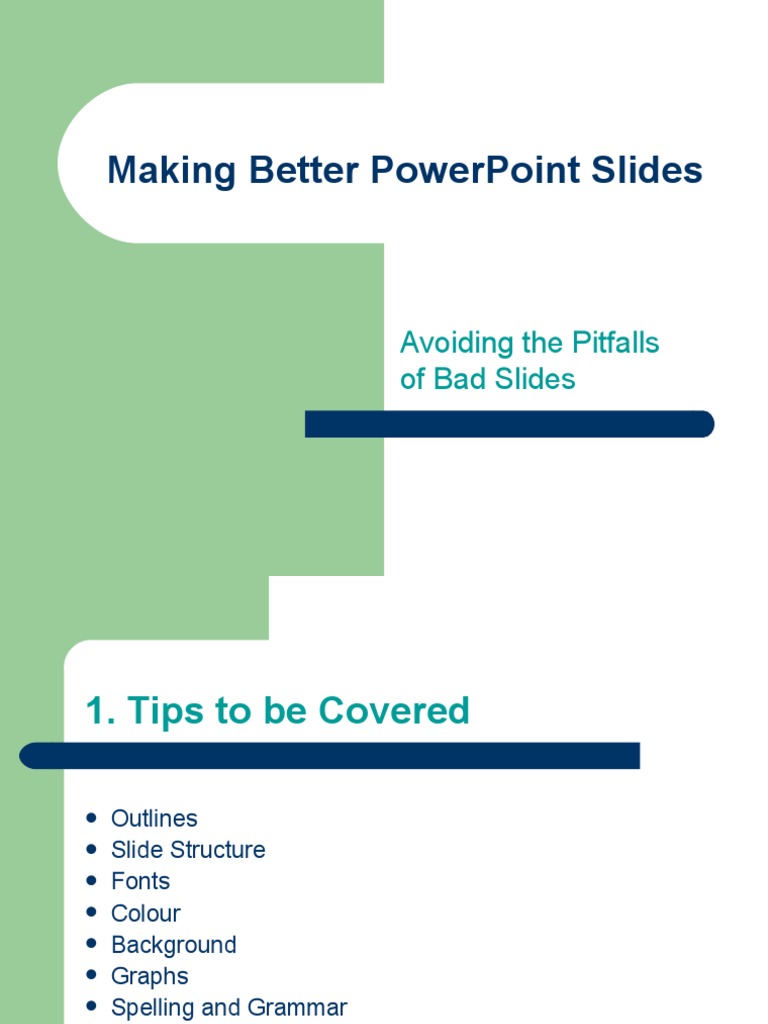 Making Better PowerPoint Slides

Avoiding the Pitfalls of Bad Slides

1. Tips to be Covered

- Outlines
- Slide Structure
- Fonts
- Colour
- Background
- Graphs
- Spelling and Grammar